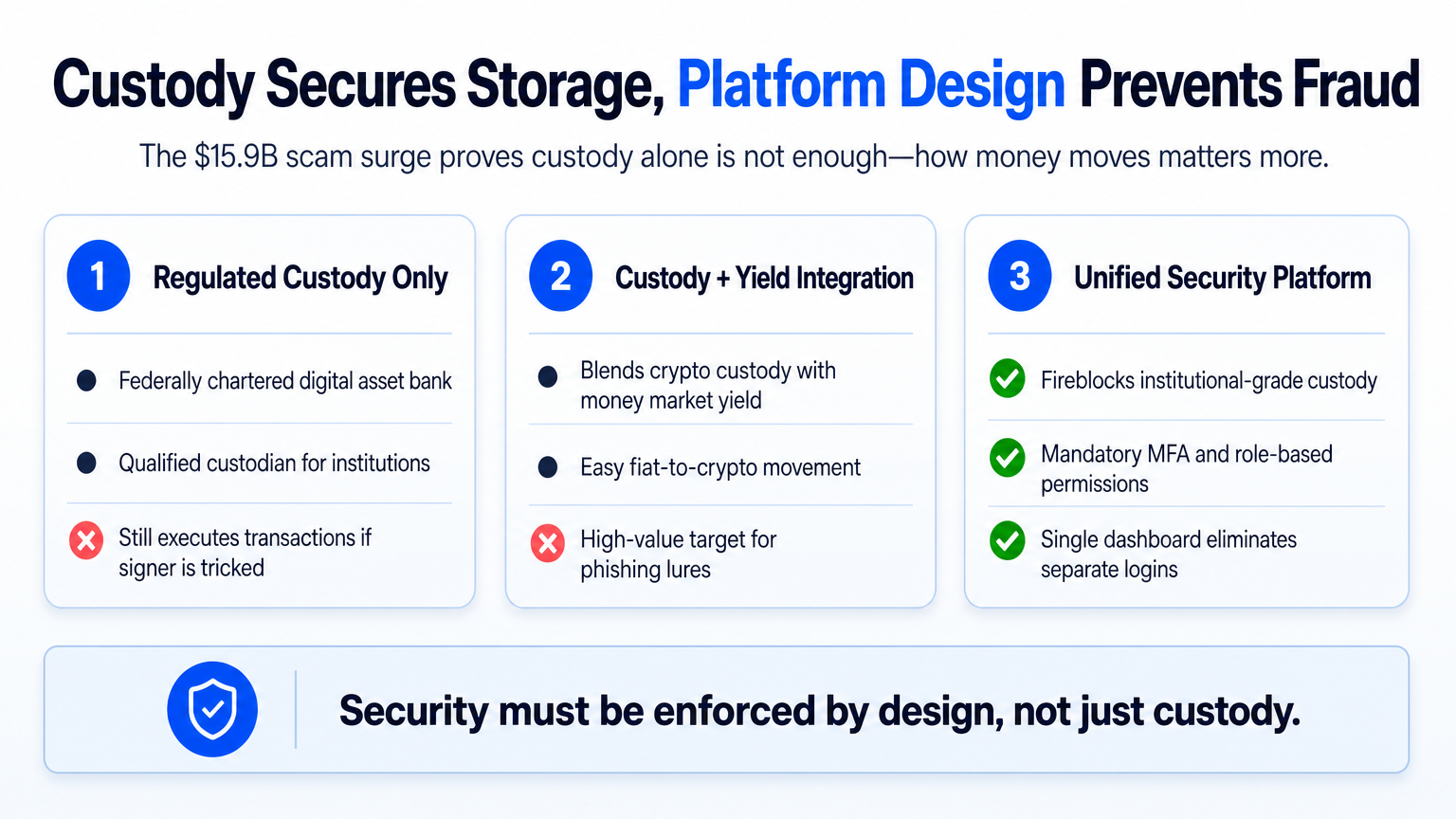 Custody Secures Storage, Platform Design Prevents Fraud

The \$15.9B scam surge proves custody alone is not enough—how money moves matters more.

1 Regulated Custody Only

Federally chartered digital asset bank

Qualified custodian for institutions

Still executes transactions if signer is tricked

2 Custody + Yield Integration

Blends crypto custody with money market yield

Easy fiat-to-crypto movement

High-value target for phishing lures

3 Unified Security Platform

Fireblocks institutional-grade custody

Mandatory MFA and role-based permissions

Single dashboard eliminates separate logins

Security must be enforced by design, not just custody.